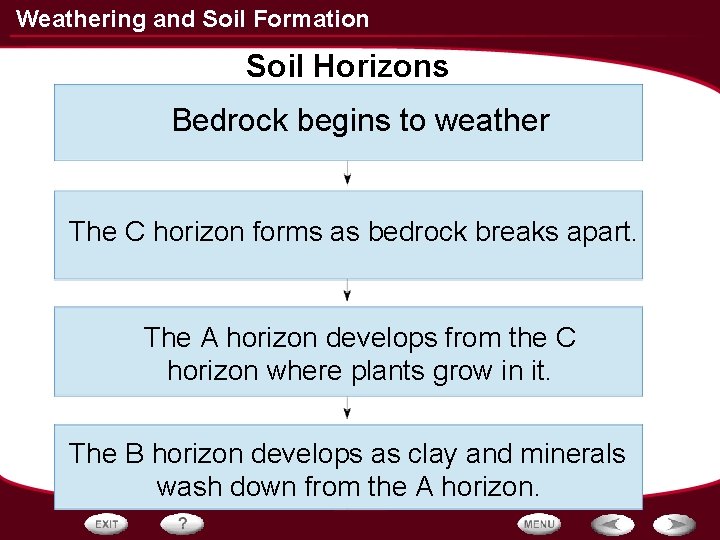 Weathering and Soil Formation

Soil Horizons

Bedrock begins to weather

The C horizon forms as bedrock breaks apart.

The A horizon develops from the C horizon where plants grow in it.

The B horizon develops as clay and minerals wash down from the A horizon.

EXIT

?

MENU